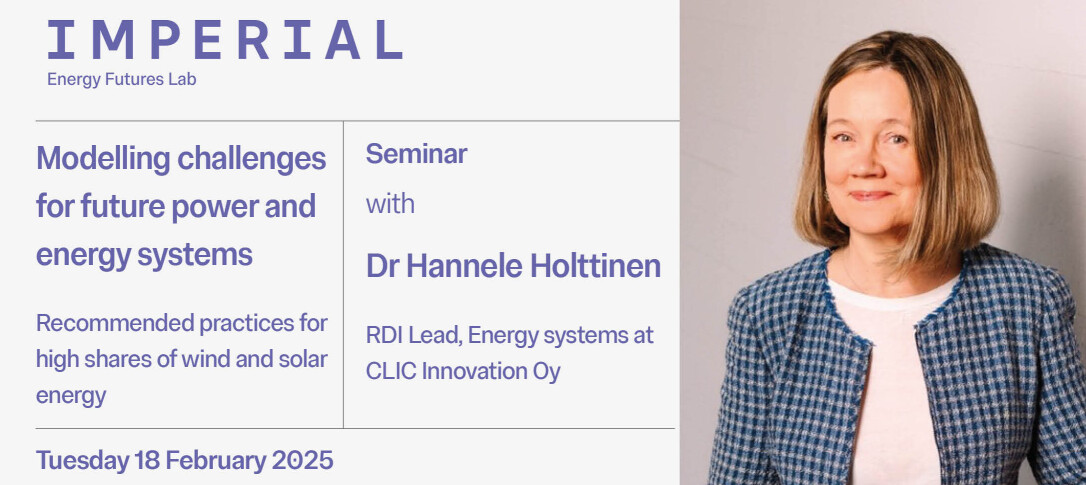 IMPERIAL
Energy Futures Lab

Modelling challenges for future power and energy systems

Recommended practices for high shares of wind and solar energy

Seminar
with
Dr Hannele Holttinen

RDI Lead, Energy systems at CLIC Innovation Oy

Tuesday 18 February 2025